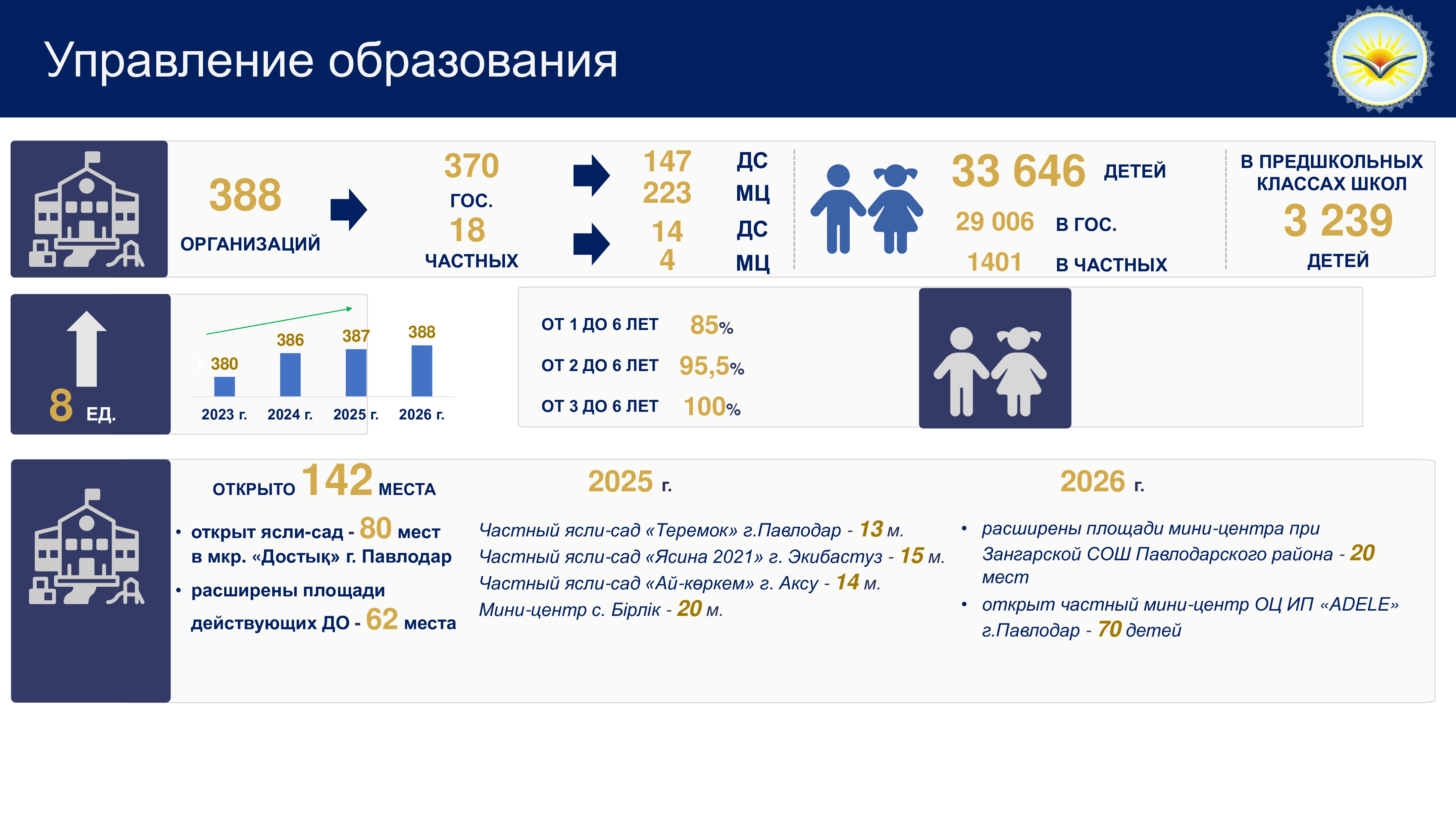 Управление образования

388
ОРГАНИЗАЦИЙ

370
ГОС.
18
ЧАСТНЫХ

147 ДС
223 МЦ
14 ДС
4 МЦ

33 646 ДЕТЕЙ
29 006 В ГОС.
1401 В ЧАСТНЫХ

В ПРЕДШКОЛЬНЫХ КЛАССАХ ШКОЛ
3 239
ДЕТЕЙ

8 ЕД.

380
386
387
388
2023 г.
2024 г.
2025 г.
2026 г.

ОТ 1 ДО 6 ЛЕТ 85%
ОТ 2 ДО 6 ЛЕТ 95,5%
ОТ 3 ДО 6 ЛЕТ 100%

ОТКРЫТО 142 МЕСТА

• открыт ясли-сад - 80 мест в мкр. «Достық» г. Павлодар
• расширены площади действующих ДО - 62 места

2025 г.

Частный ясли-сад «Теремок» г.Павлодар - 13 м.
Частный ясли-сад «Ясина 2021» г. Экибастуз - 15 м.
Частный ясли-сад «Ай-көркем» г. Аксу - 14 м.
Мини-центр с. Бірлік - 20 м.

2026 г.

• расширены площади мини-центра при Зангарской СОШ Павлодарского района - 20 мест
• открыт частный мини-центр ОЦ ИП «ADELE» г.Павлодар - 70 детей